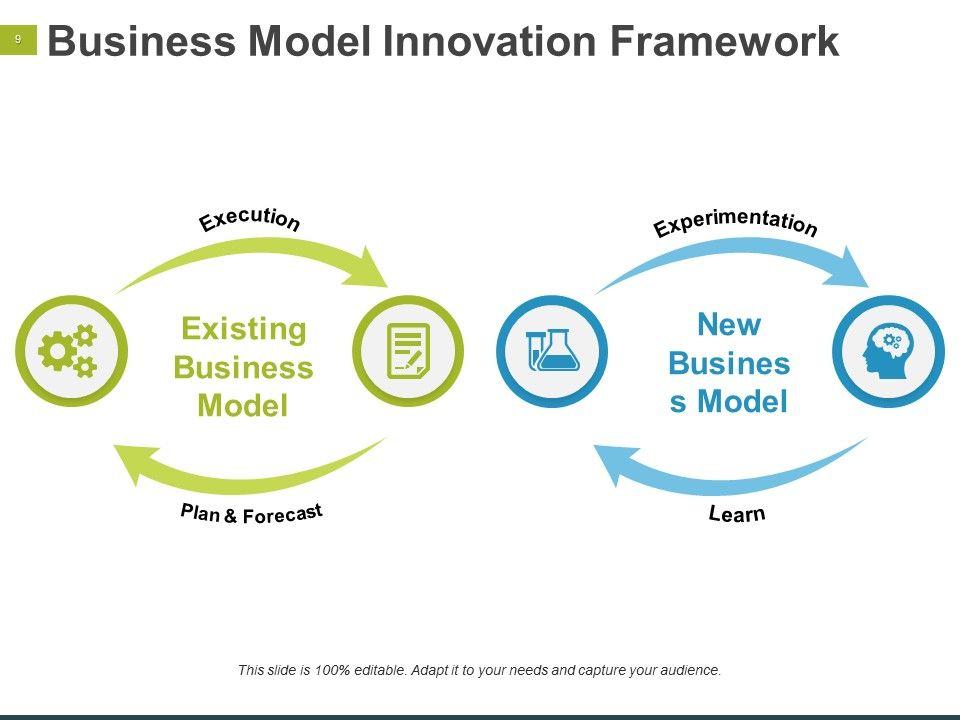 9

Business Model Innovation Framework

Execution

Existing Business Model

Plan & Forecast

Experimentation

New Busines s Model

Learn

This slide is 100% editable. Adapt it to your needs and capture your audience.